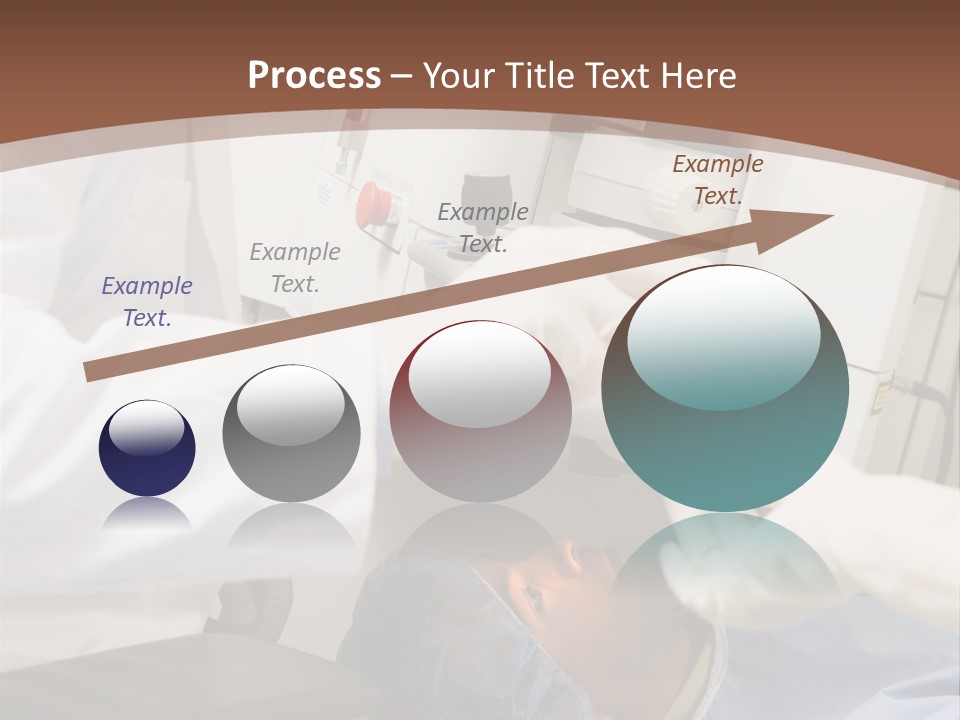 Process – Your Title Text Here

Example Text.

Example Text.

Example Text.

Example Text.